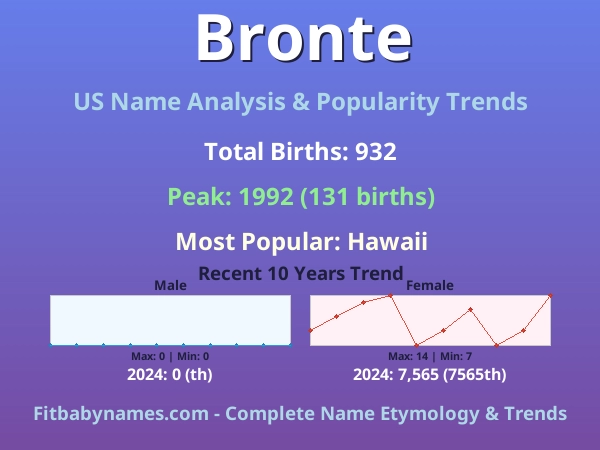 Bronte

US Name Analysis & Popularity Trends

Total Births: 932

Peak: 1992 (131 births)

Most Popular: Hawaii

Recent 10 Years Trend

Male

Max: 0 | Min: 0

2024: 0 (th)

Female

Max: 14 | Min: 7

2024: 7,565 (7565th)

Fitbabynames.com - Complete Name Etymology & Trends